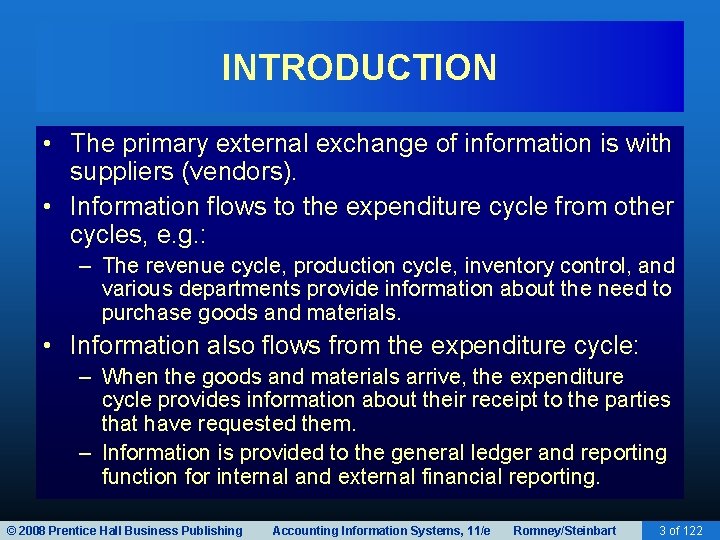 INTRODUCTION

• The primary external exchange of information is with suppliers (vendors).

• Information flows to the expenditure cycle from other cycles, e.g.:

– The revenue cycle, production cycle, inventory control, and various departments provide information about the need to purchase goods and materials.

• Information also flows from the expenditure cycle:

– When the goods and materials arrive, the expenditure cycle provides information about their receipt to the parties that have requested them.

– Information is provided to the general ledger and reporting function for internal and external financial reporting.

© 2008 Prentice Hall Business Publishing Accounting Information Systems, 11/e Romney/Steinbart 3 of 122